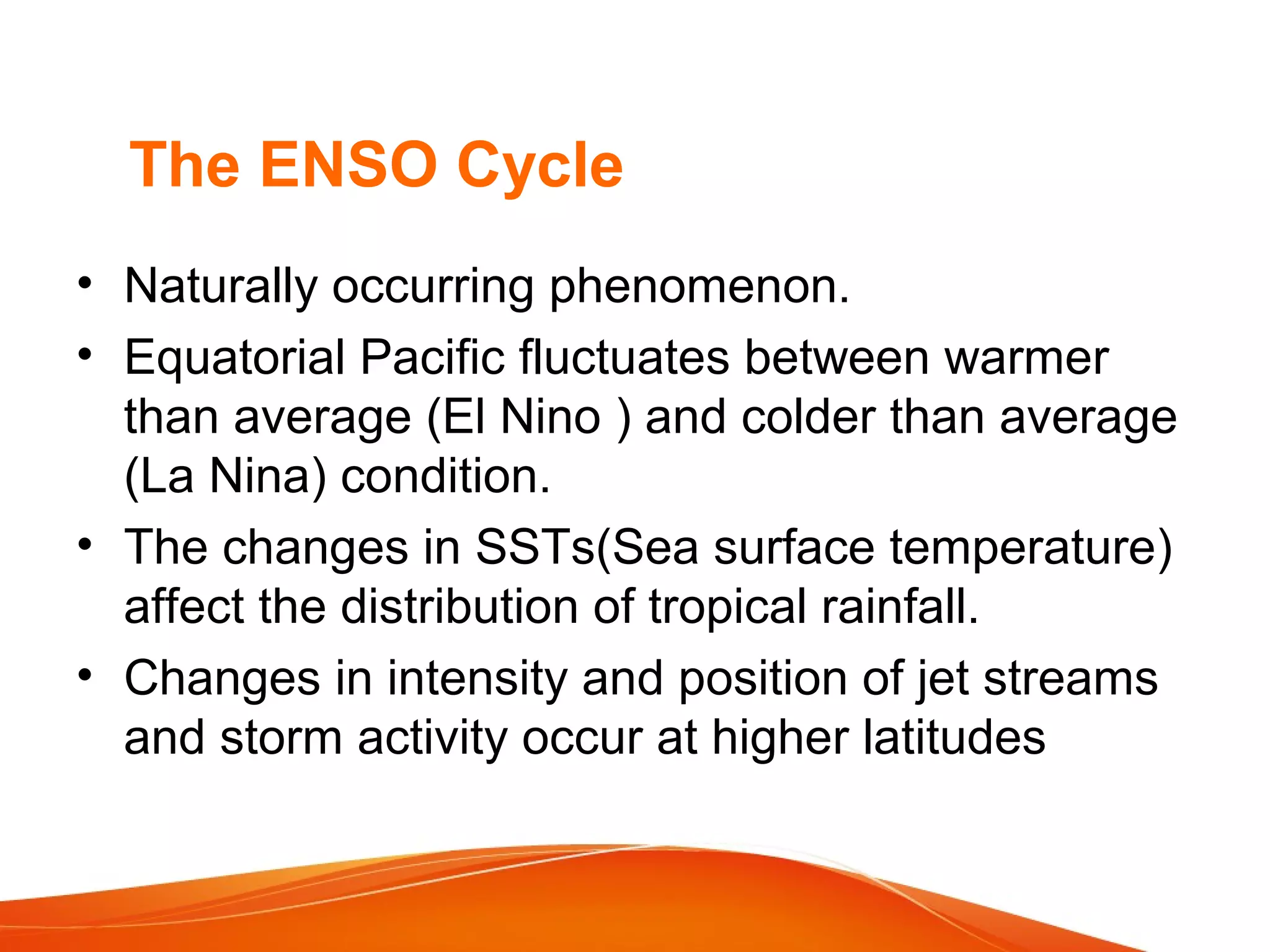 The ENSO Cycle

• Naturally occurring phenomenon.
• Equatorial Pacific fluctuates between warmer than average (El Nino ) and colder than average (La Nina) condition.
• The changes in SSTs(Sea surface temperature) affect the distribution of tropical rainfall.
• Changes in intensity and position of jet streams and storm activity occur at higher latitudes